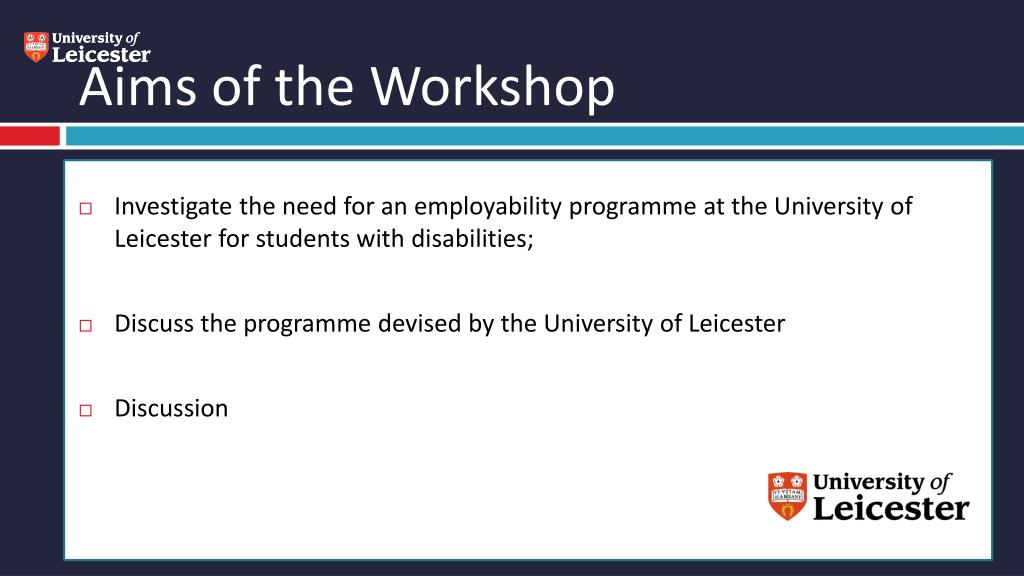 University of Leicester

Aims of the Workshop

□ Investigate the need for an employability programme at the University of Leicester for students with disabilities;

□ Discuss the programme devised by the University of Leicester

□ Discussion

University of Leicester